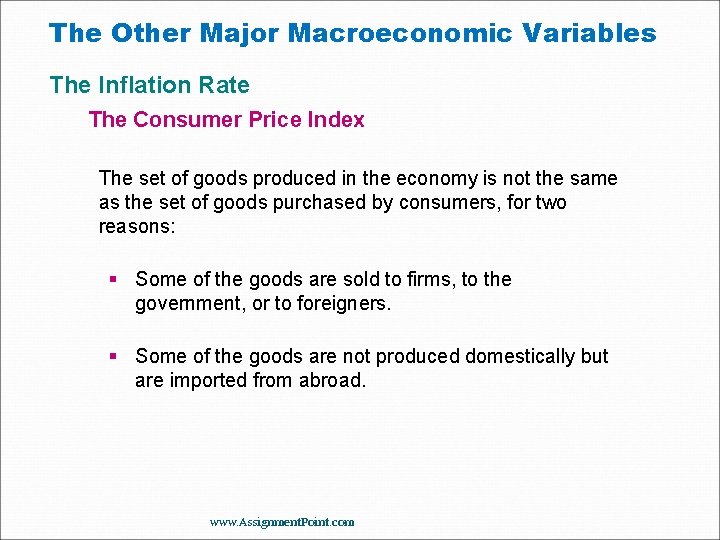 The Other Major Macroeconomic Variables

The Inflation Rate

The Consumer Price Index

The set of goods produced in the economy is not the same as the set of goods purchased by consumers, for two reasons:

▪ Some of the goods are sold to firms, to the government, or to foreigners.

▪ Some of the goods are not produced domestically but are imported from abroad.

www.AssignmentPoint.com